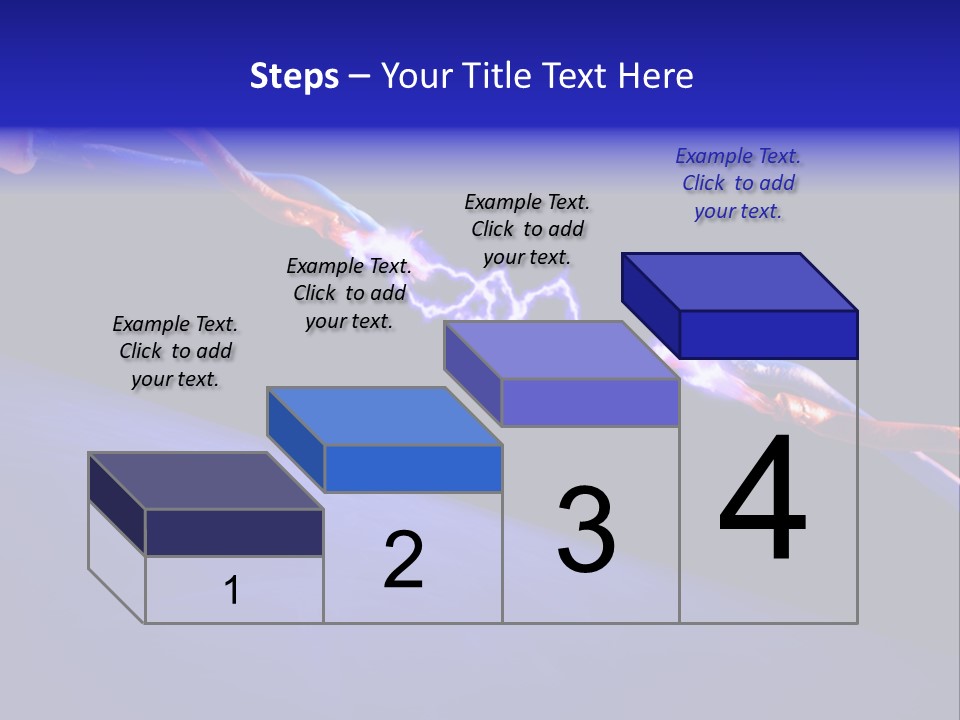 Steps – Your Title Text Here

Example Text. Click to add your text.

Example Text. Click to add your text.

Example Text. Click to add your text.

Example Text. Click to add your text.

1

2

3

4